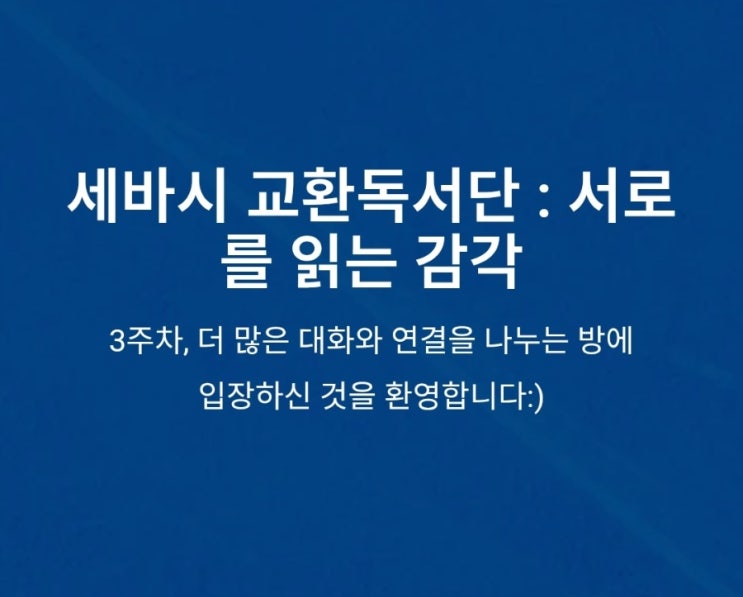 세바시 교환독서단 : 서로를 읽는 감각

3주차, 더 많은 대화와 연결을 나누는 방에 입장하신 것을 환영합니다:)